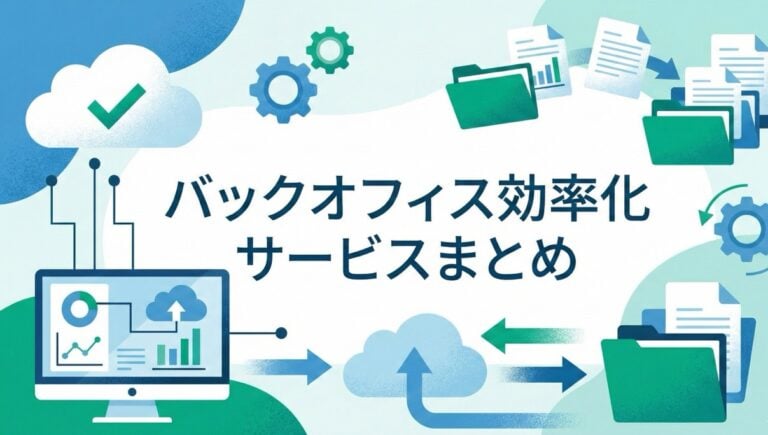 バックオフィス効率化
サービスまとめ